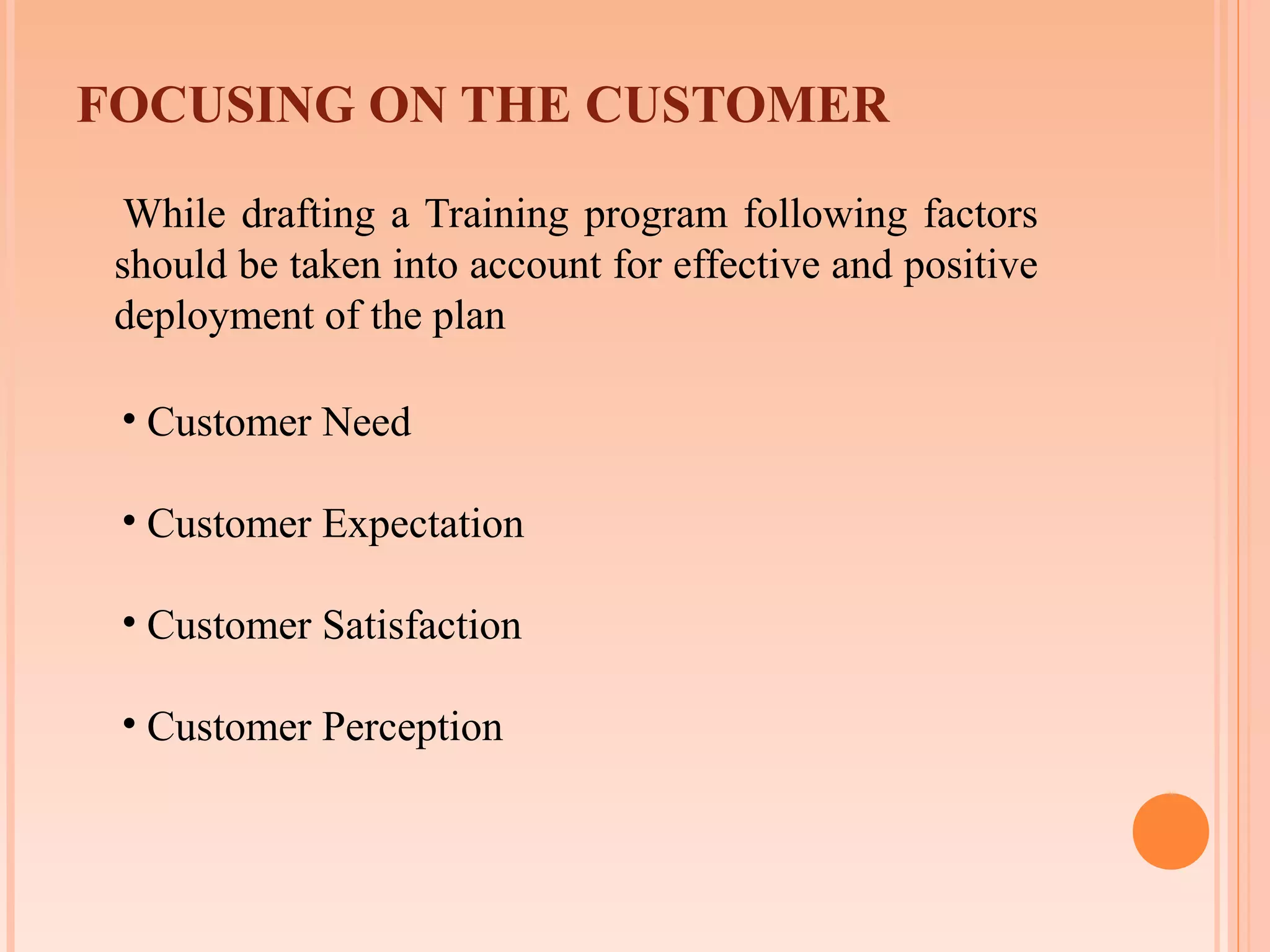 FOCUSING ON THE CUSTOMER

While drafting a Training program following factors should be taken into account for effective and positive deployment of the plan

• Customer Need

• Customer Expectation

• Customer Satisfaction

• Customer Perception